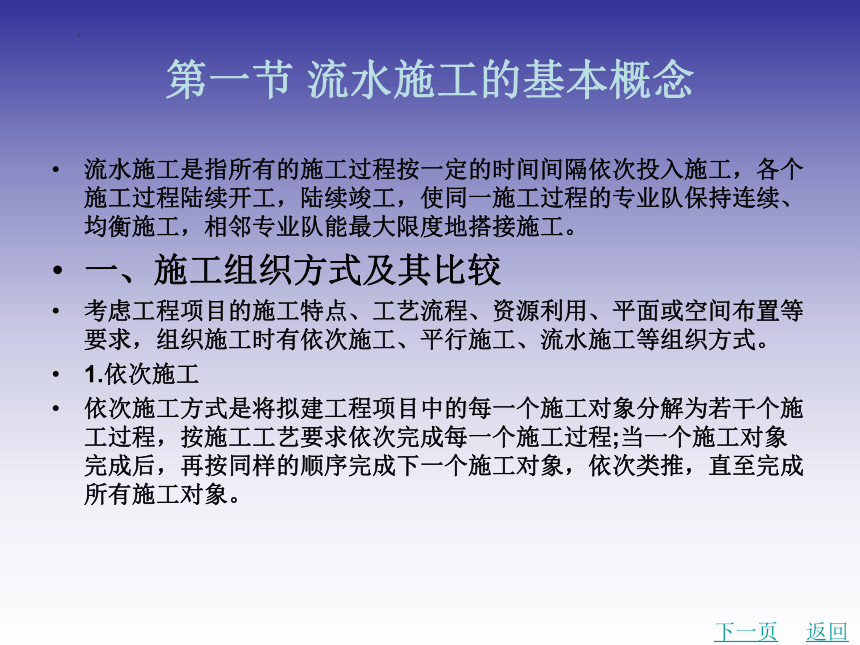 第一节 流水施工的基本概念

• 流水施工是指所有的施工过程按一定的时间间隔依次投入施工，各个施工过程陆续开工，陆续竣工，使同一施工过程的专业队保持连续、均衡施工，相邻专业队能最大限度地搭接施工。

• 一、施工组织方式及其比较

• 考虑工程项目的施工特点、工艺流程、资源利用、平面或空间布置等要求，组织施工时有依次施工、平行施工、流水施工等组织方式。

• 1.依次施工

• 依次施工方式是将拟建工程项目中的每一个施工对象分解为若干个施工过程，按施工工艺要求依次完成每一个施工过程;当一个施工对象完成后，再按同样的顺序完成下一个施工对象，依次类推，直至完成所有施工对象。

下一页 返回